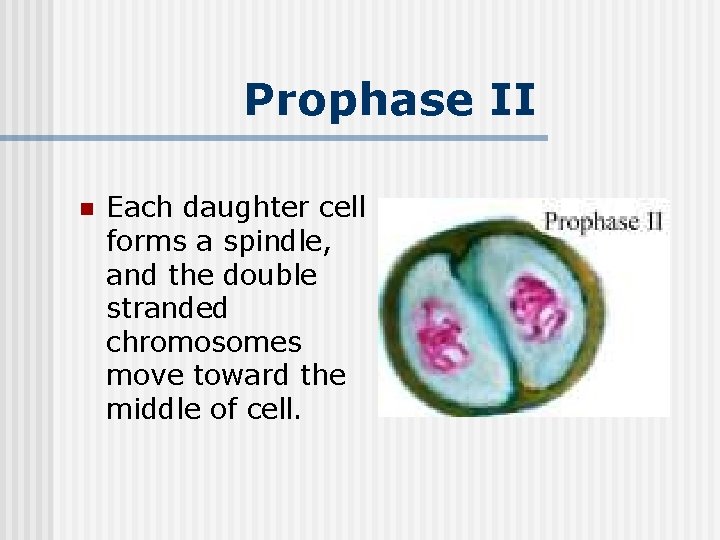 Prophase II

Each daughter cell forms a spindle, and the double stranded chromosomes move toward the middle of cell.

Prophase II